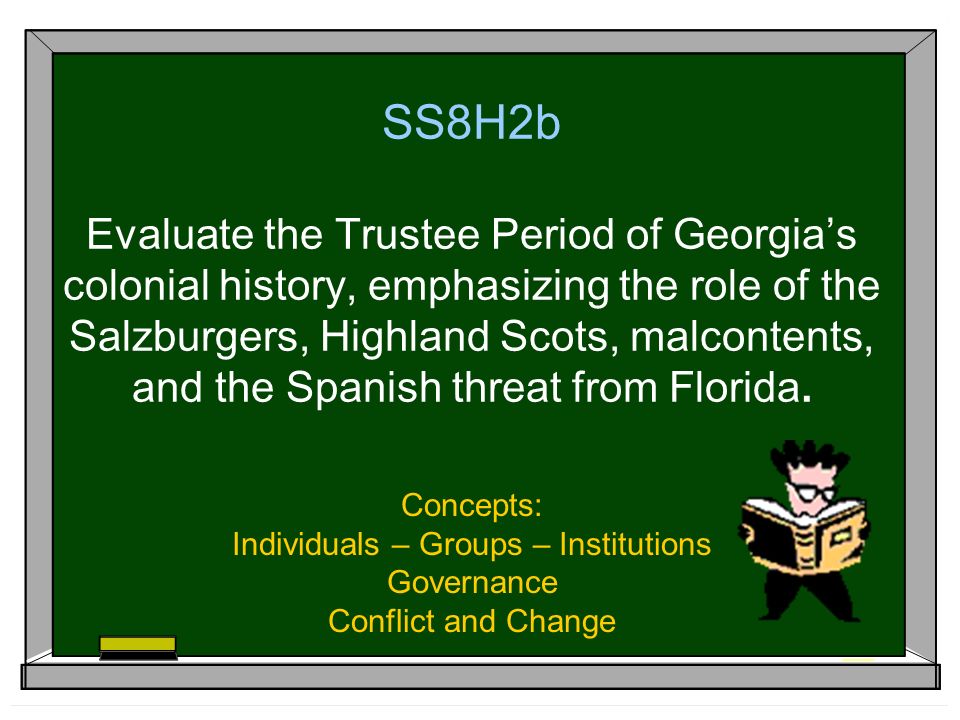 SS8H2b

Evaluate the Trustee Period of Georgia’s colonial history, emphasizing the role of the Salzburgers, Highland Scots, malcontents, and the Spanish threat from Florida.

Concepts:
Individuals – Groups – Institutions
Governance
Conflict and Change